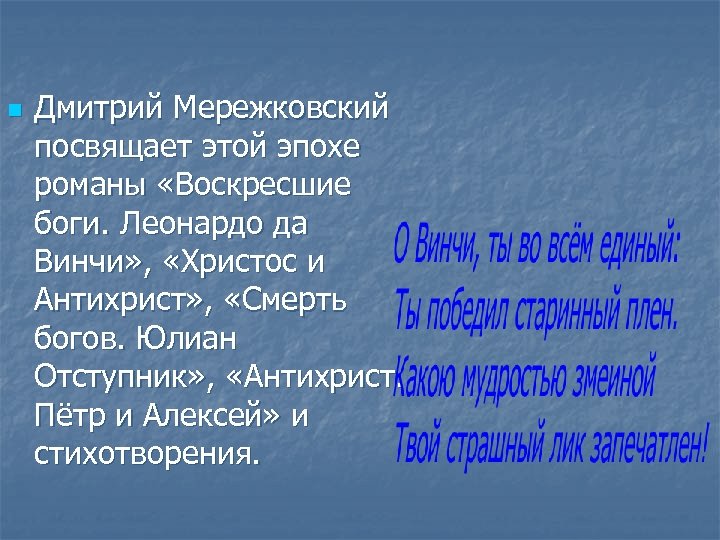 Дмитрий Мережковский посвящает этой эпохе романы «Воскресшие боги. Леонардо да Винчи», «Христос и Антихрист», «Смерть богов. Юлиан Отступник», «Антихрист. Пётр и Алексей» и стихотворения.

О Винчи, ты во всём единый:
Ты победил старинный плен.
Какою мудростью змеиной
Твой страшный лик запечатлен!